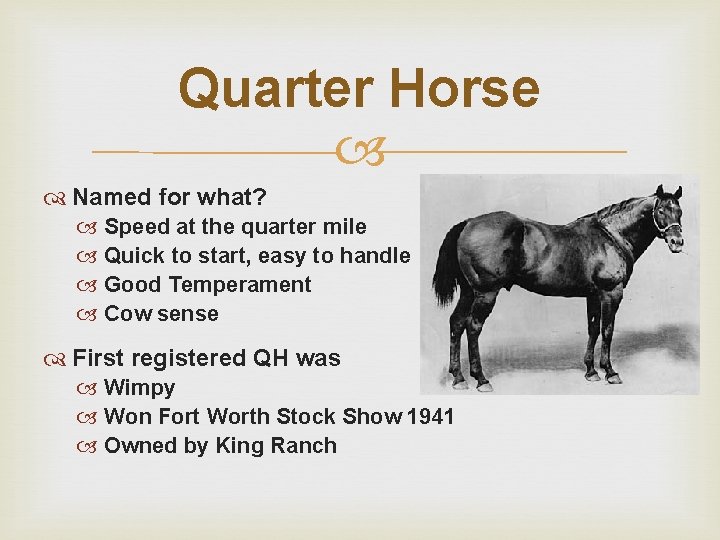 Quarter Horse

Named for what?
Speed at the quarter mile
Quick to start, easy to handle
Good Temperament
Cow sense

First registered QH was
Wimpy
Won Fort Worth Stock Show 1941
Owned by King Ranch